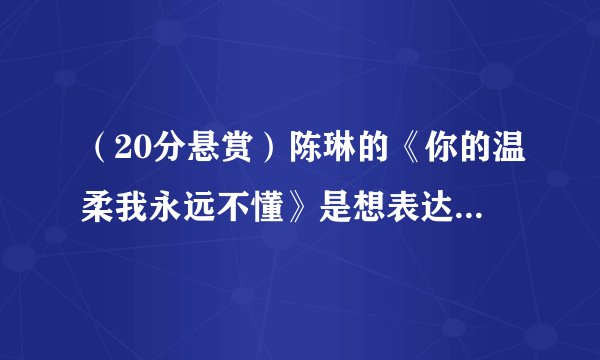 （20分悬赏）陈琳的《你的温柔我永远不懂》是想表达...